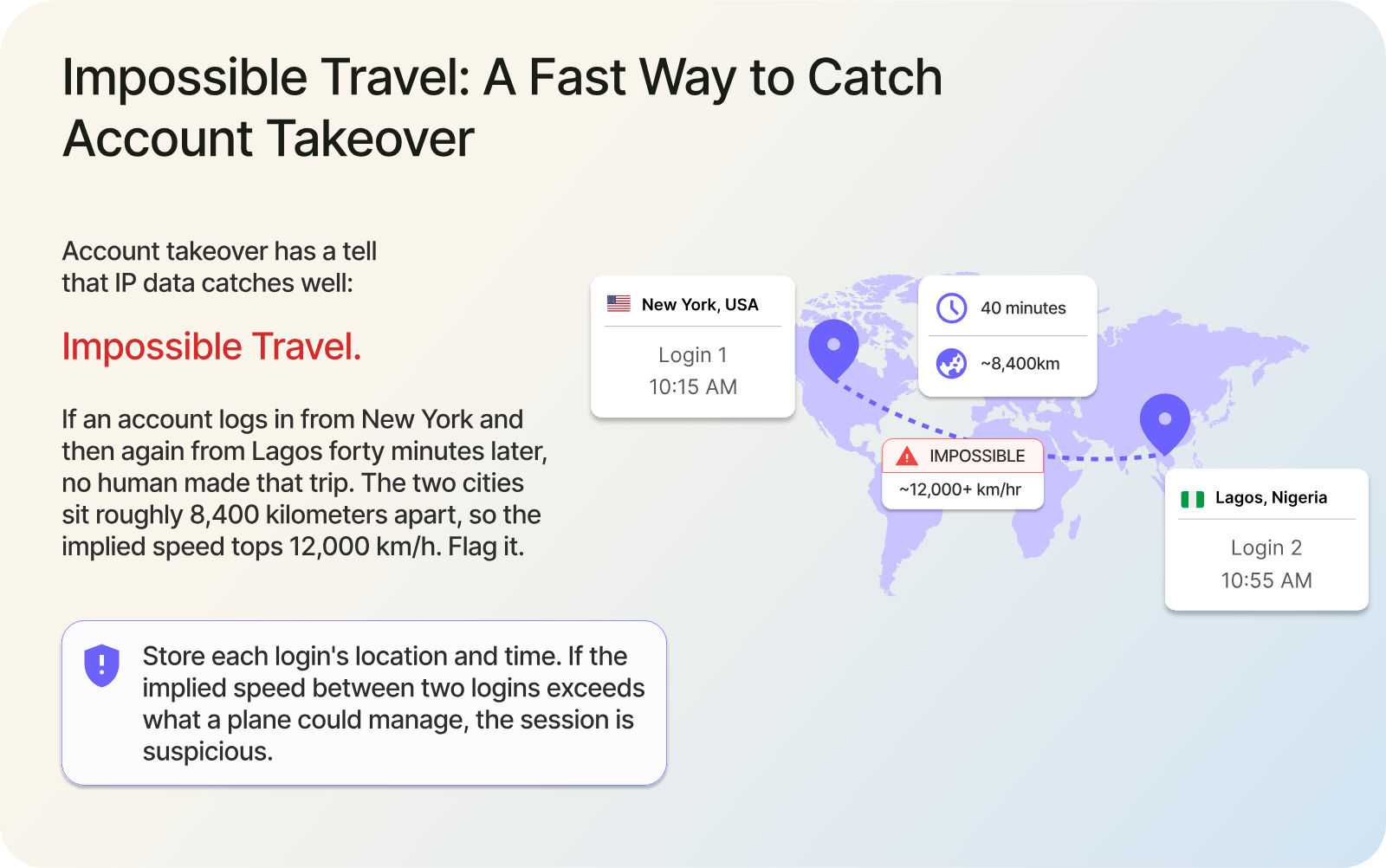 Impossible Travel: A Fast Way to Catch Account Takeover

Account takeover has a tell that IP data catches well:

Impossible Travel.

If an account logs in from New York and then again from Lagos forty minutes later, no human made that trip. The two cities sit roughly 8,400 kilometers apart, so the implied speed tops 12,000 km/h. Flag it.

Store each login's location and time. If the implied speed between two logins exceeds what a plane could manage, the session is suspicious.

New York, USA

Login 1
10:15 AM

40 minutes

~8,400km

IMPOSSIBLE

~12,000+ km/hr

Lagos, Nigeria

Login 2
10:55 AM